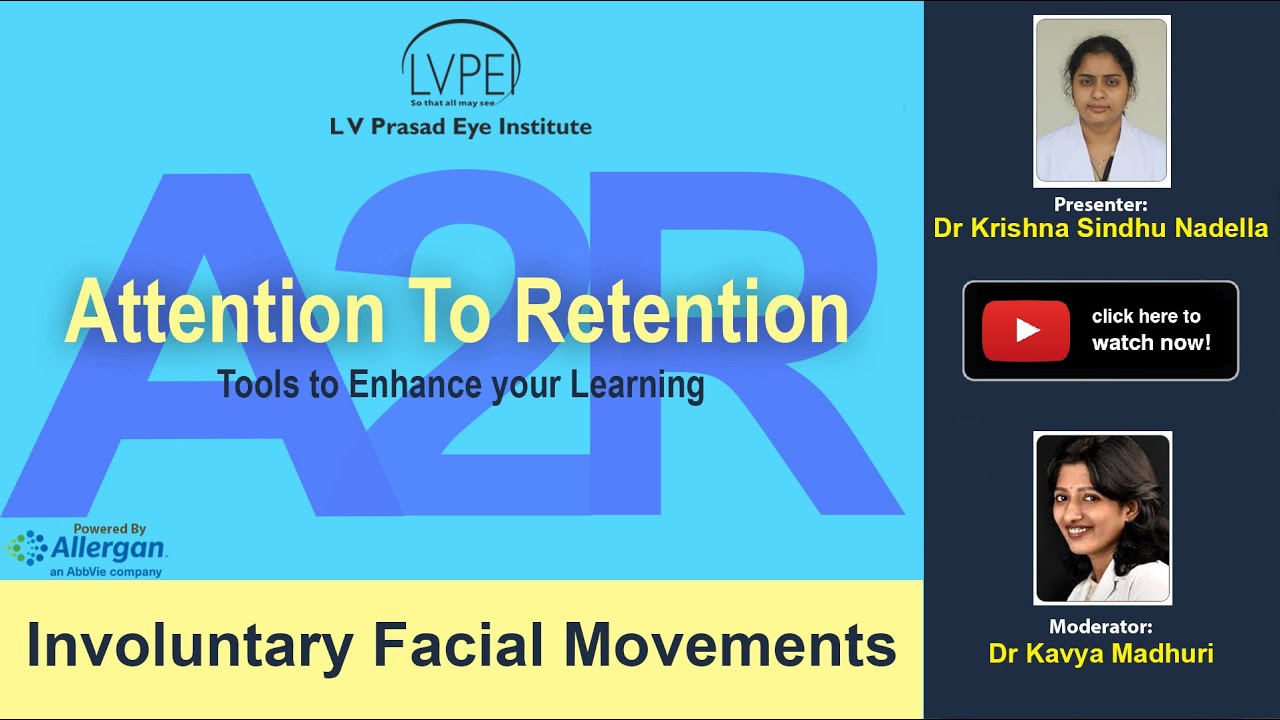 LVPEI
So that all may see
LV Prasad Eye Institute

A2R

Attention To Retention
Tools to Enhance your Learning

Powered By
Allergan
an AbbVie company

Involuntary Facial Movements

Presenter:
Dr Krishna Sindhu Nadella

click here to watch now!

Moderator:
Dr Kavya Madhuri